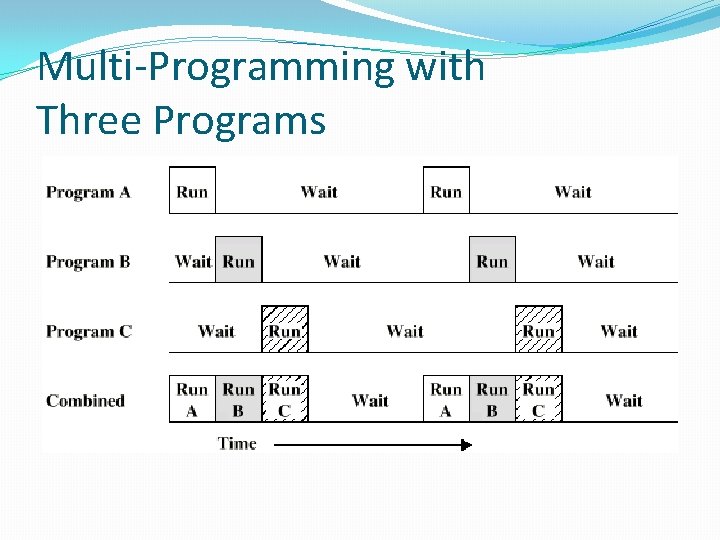 Multi-Programming with Three Programs

Program A Run Wait Run Wait

Program B Wait Run Wait Run Wait

Program C Wait Run Wait Run Wait

Combined Run A Run B Run C Wait Run A Run B Run C Wait

Time